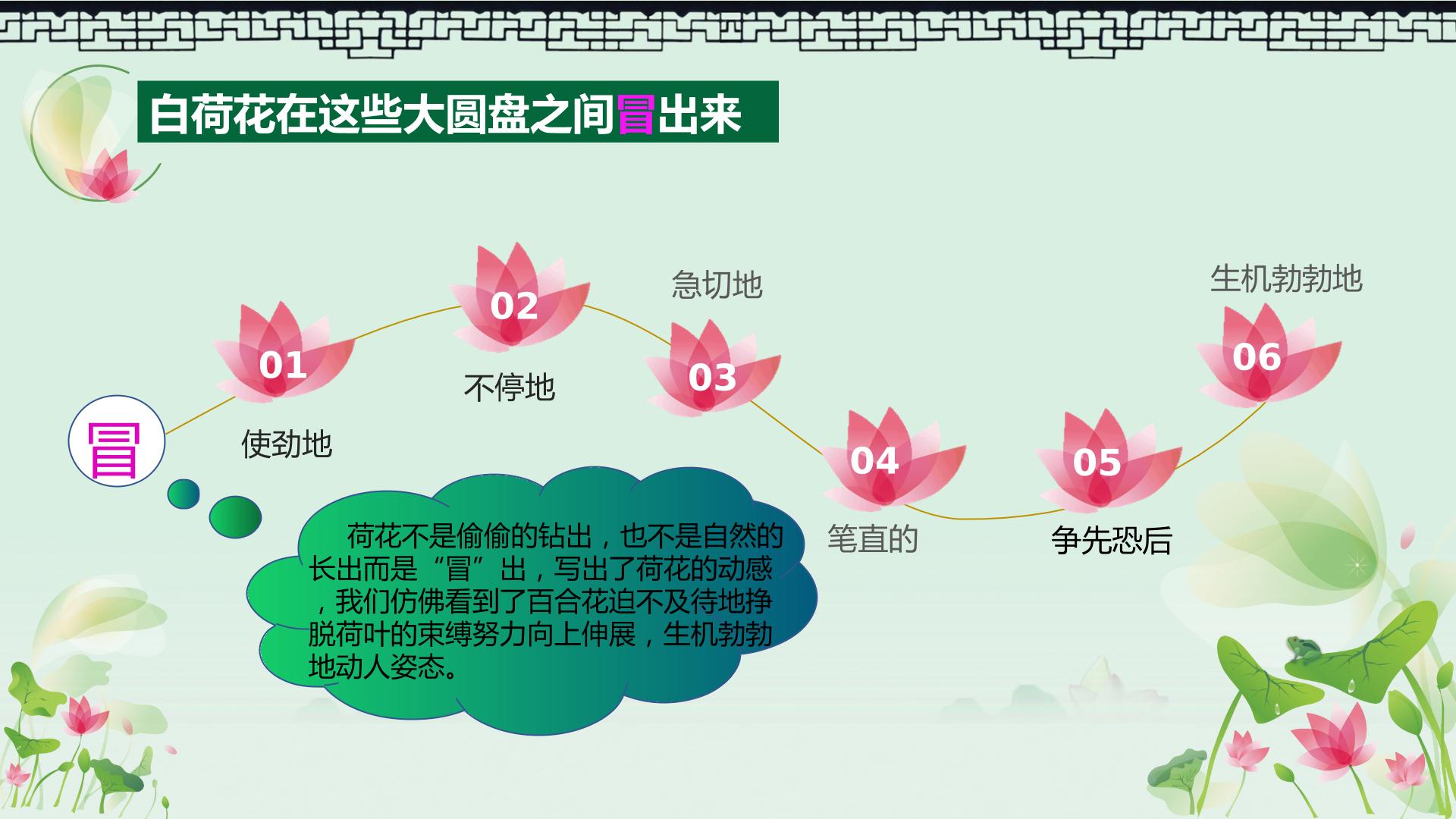 白荷花在这些大圆盘之间冒出来

冒

01

使劲地

02

不停地

急切地

03

04

笔直的

05

争先恐后

生机勃勃地

06

荷花不是偷偷的钻出，也不是自然的长出而是“冒”出，写出了荷花的动感，我们仿佛看到了百合花迫不及待地挣脱荷叶的束缚努力向上伸展，生机勃勃地动人姿态。